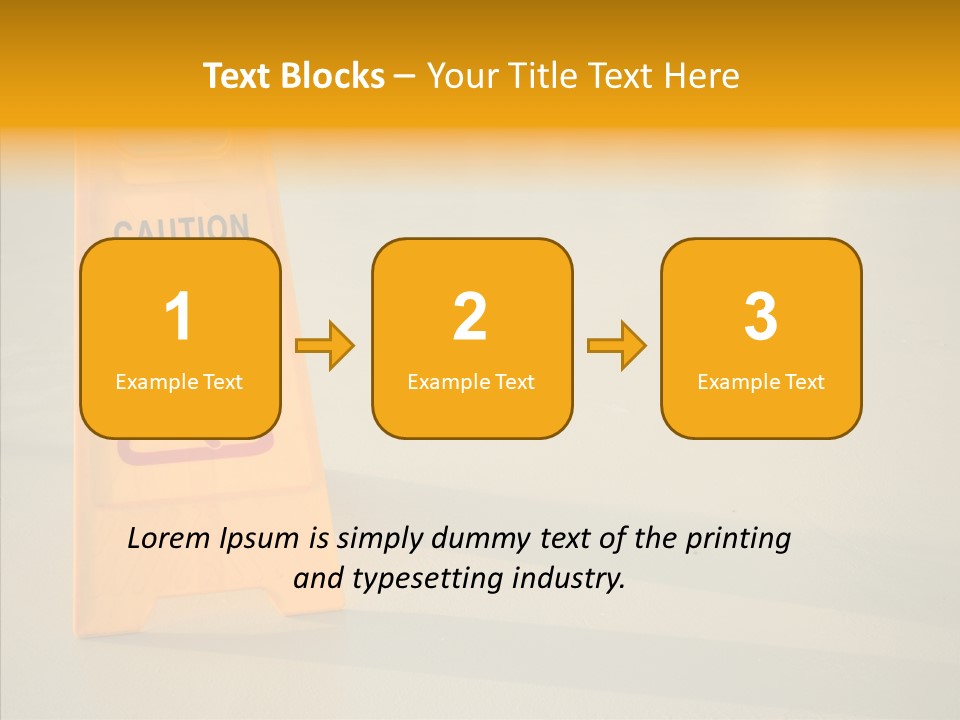 Text Blocks – Your Title Text Here

CAUTION

1
Example Text

2
Example Text

3
Example Text

Lorem Ipsum is simply dummy text of the printing and typesetting industry.